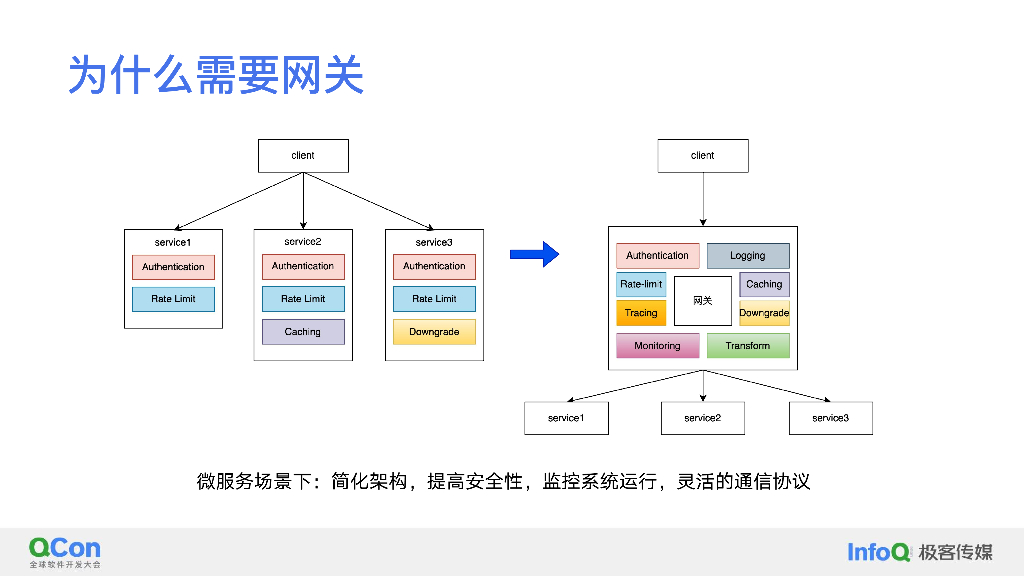 为什么需要网关

client

service1
Authentication
Rate Limit

service2
Authentication
Rate Limit
Caching

service3
Authentication
Rate Limit
Downgrade

client

Authentication
Logging
Rate-limit
网关
Caching
Tracing
Downgrade
Monitoring
Transform

service1
service2
service3

微服务场景下：简化架构，提高安全性，监控系统运行，灵活的通信协议

QCon
全球软件开发大会

InfoQ 极客传媒